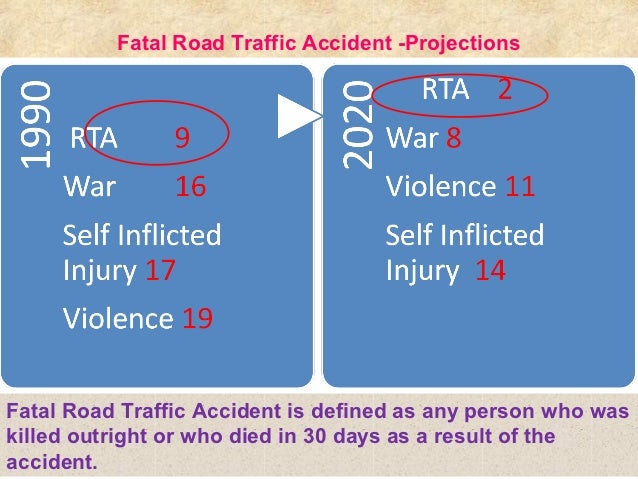 Fatal Road Traffic Accident -Projections

1990

RTA 9

War 16

Self Inflicted Injury 17

Violence 19

2020

RTA 2

War 8

Violence 11

Self Inflicted Injury 14

Fatal Road Traffic Accident is defined as any person who was killed outright or who died in 30 days as a result of the accident.